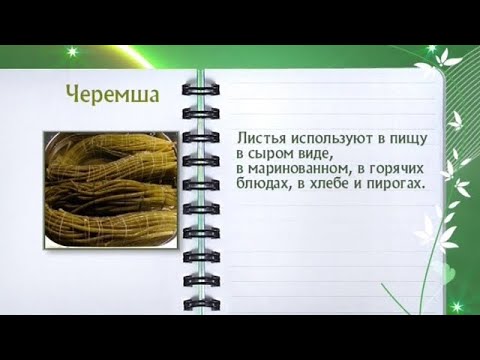 Черемша

Листья используют в пищу в сыром виде, в маринованном, в горячих блюдах, в хлебе и пирогах.